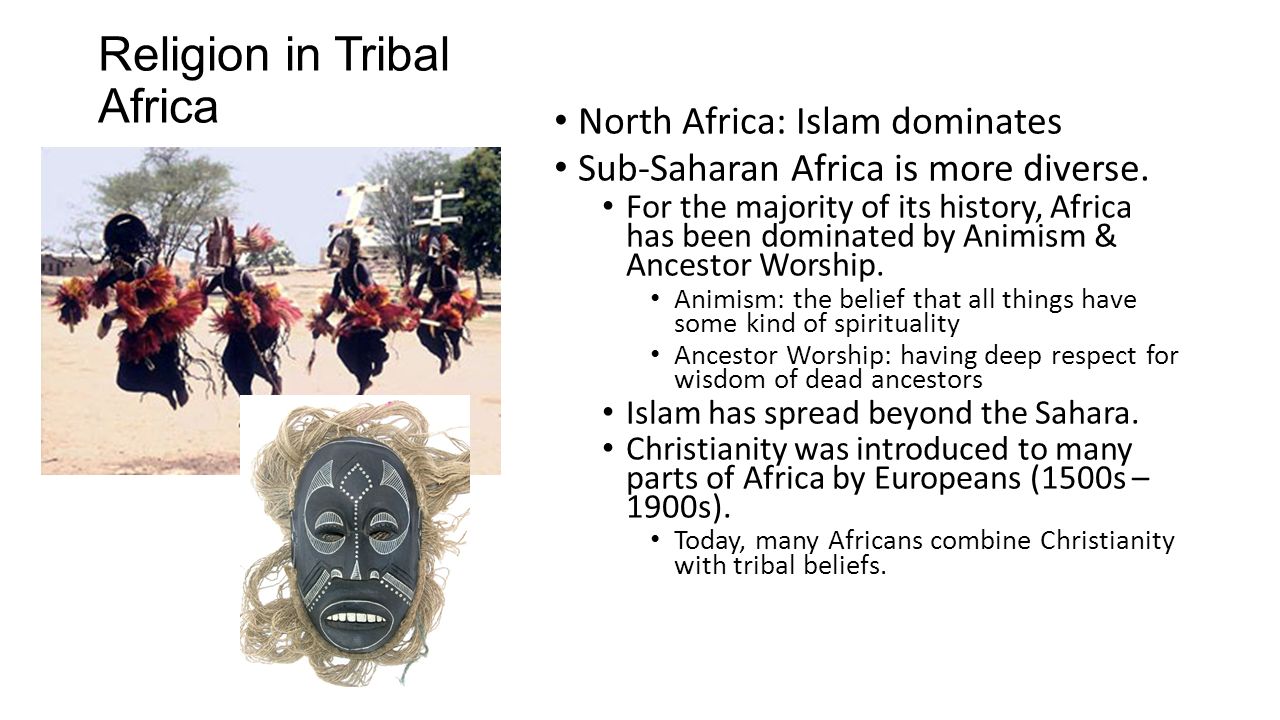 Religion in Tribal Africa

• North Africa: Islam dominates
• Sub-Saharan Africa is more diverse.
  • For the majority of its history, Africa has been dominated by Animism & Ancestor Worship.
    • Animism: the belief that all things have some kind of spirituality
    • Ancestor Worship: having deep respect for wisdom of dead ancestors
  • Islam has spread beyond the Sahara.
  • Christianity was introduced to many parts of Africa by Europeans (1500s – 1900s).
    • Today, many Africans combine Christianity with tribal beliefs.